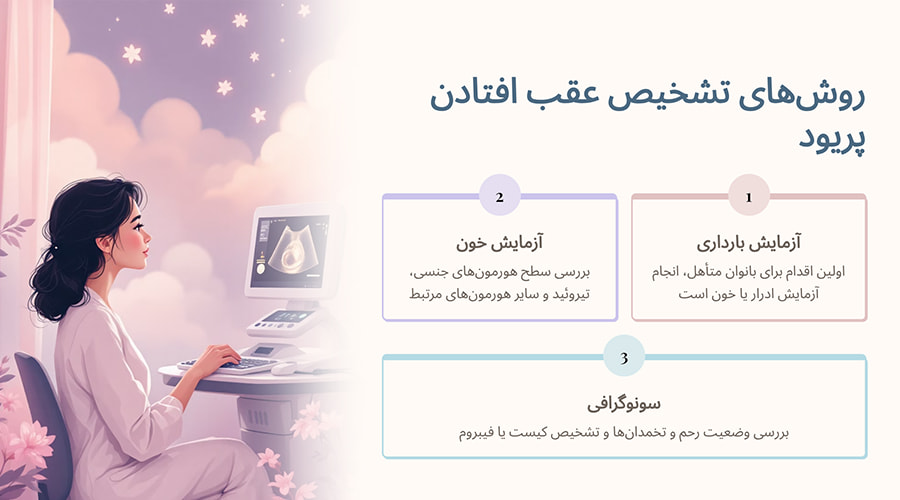 روش‌های تشخیص عقب افتادن پریود

1
آزمایش بارداری
اولین اقدام برای بانوان متأهل، انجام آزمایش ادرار یا خون است

2
آزمایش خون
بررسی سطح هورمون‌های جنسی، تیروئید و سایر هورمون‌های مرتبط

3
سونوگرافی
بررسی وضعیت رحم و تخمدان‌ها و تشخیص کیست یا فیبروم